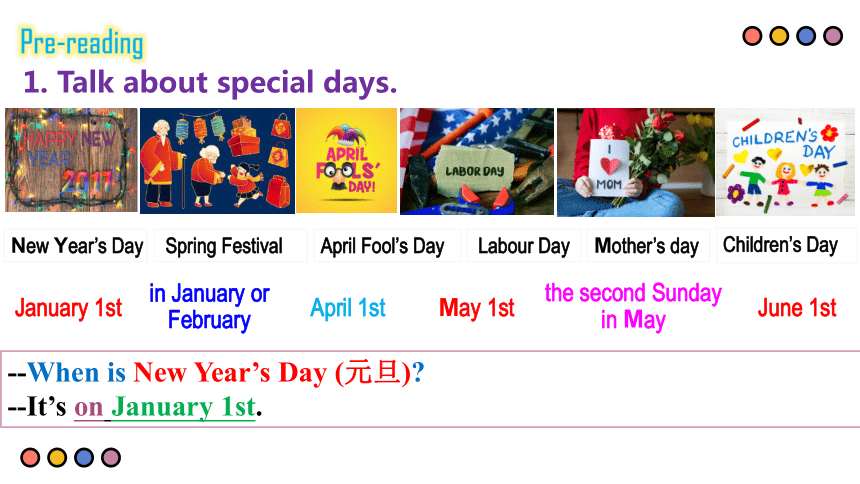 Pre-reading

1. Talk about special days.

HAPPY NEW YEAR 2017

APRIL FOOLS' DAY!

LABOR DAY

I MOM

CHILDREN'S DAY

| New Year's Day | Spring Festival | April Fool's Day | Labour Day | Mother's day | Children's Day |
|---|---|---|---|---|---|
| January 1st | in January or February | April 1st | May 1st | the second Sunday in May | June 1st |

--When is New Year's Day (元旦)?
--It's on January 1st.